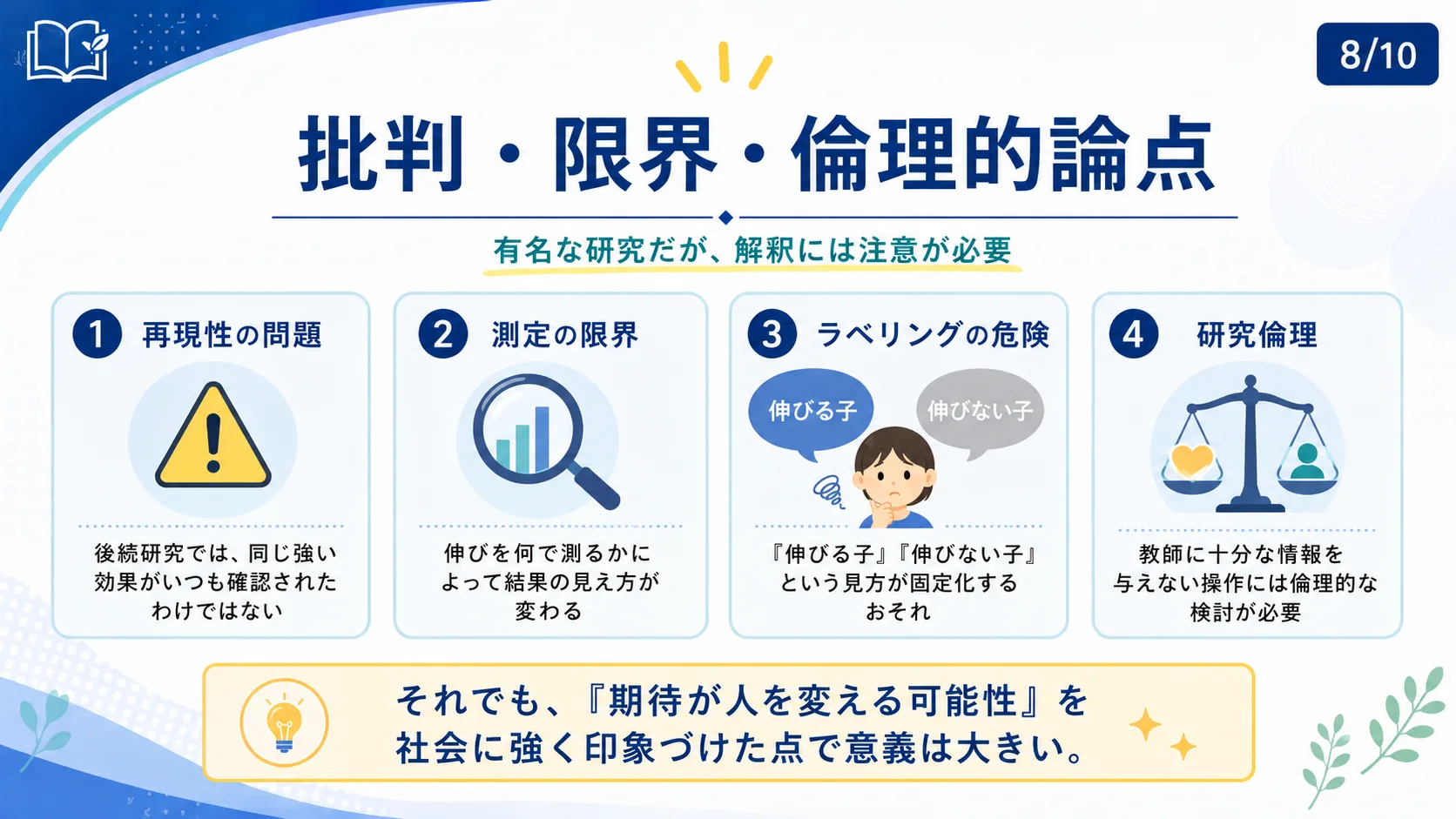 8/10

批判・限界・倫理的論点

有名な研究だが、解釈には注意が必要

1 再現性の問題

後続研究では、同じ強い効果がいつも確認されたわけではない

2 測定の限界

伸びを何で測るかによって結果の見え方が変わる

3 ラベリングの危険

伸びる子

伸びない子

『伸びる子』『伸びない子』という見方が固定化するおそれ

4 研究倫理

教師に十分な情報を与えない操作には倫理的な検討が必要

それでも、『期待が人を変える可能性』を社会に強く印象づけた点で意義は大きい。